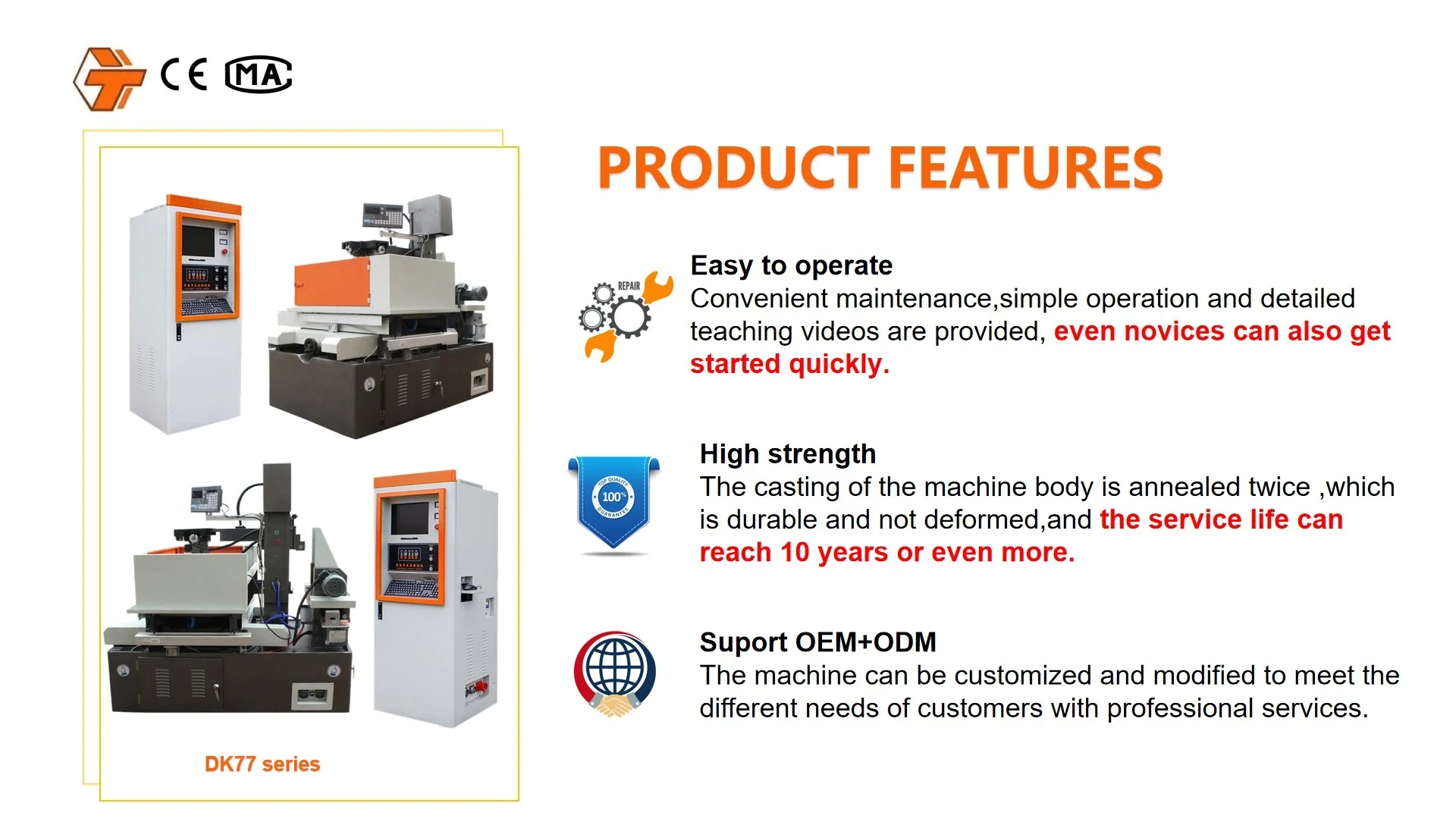 CE MA

DK77 series

PRODUCT FEATURES

REPAIR

Easy to operate
Convenient maintenance,simple operation and detailed teaching videos are provided, even novices can also get started quickly.

TOP QUALITY 100% GUARANTEE

High strength
The casting of the machine body is annealed twice ,which is durable and not deformed,and the service life can reach 10 years or even more.

Suport OEM+ODM
The machine can be customized and modified to meet the different needs of customers with professional services.